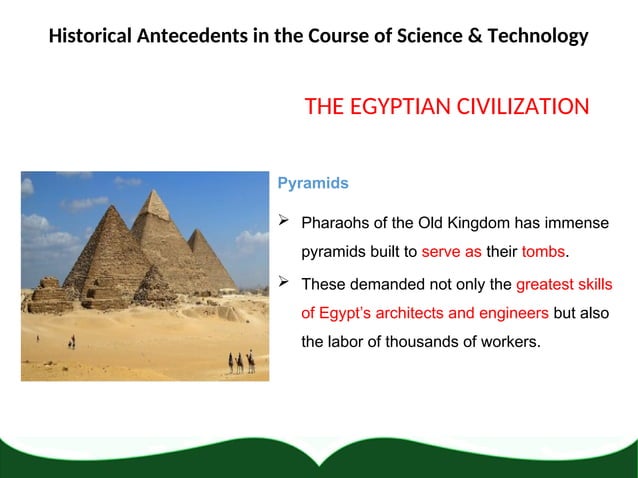 Historical Antecedents in the Course of Science & Technology

THE EGYPTIAN CIVILIZATION

Pyramids

➢ Pharaohs of the Old Kingdom has immense pyramids built to serve as their tombs.

➢ These demanded not only the greatest skills of Egypt's architects and engineers but also the labor of thousands of workers.